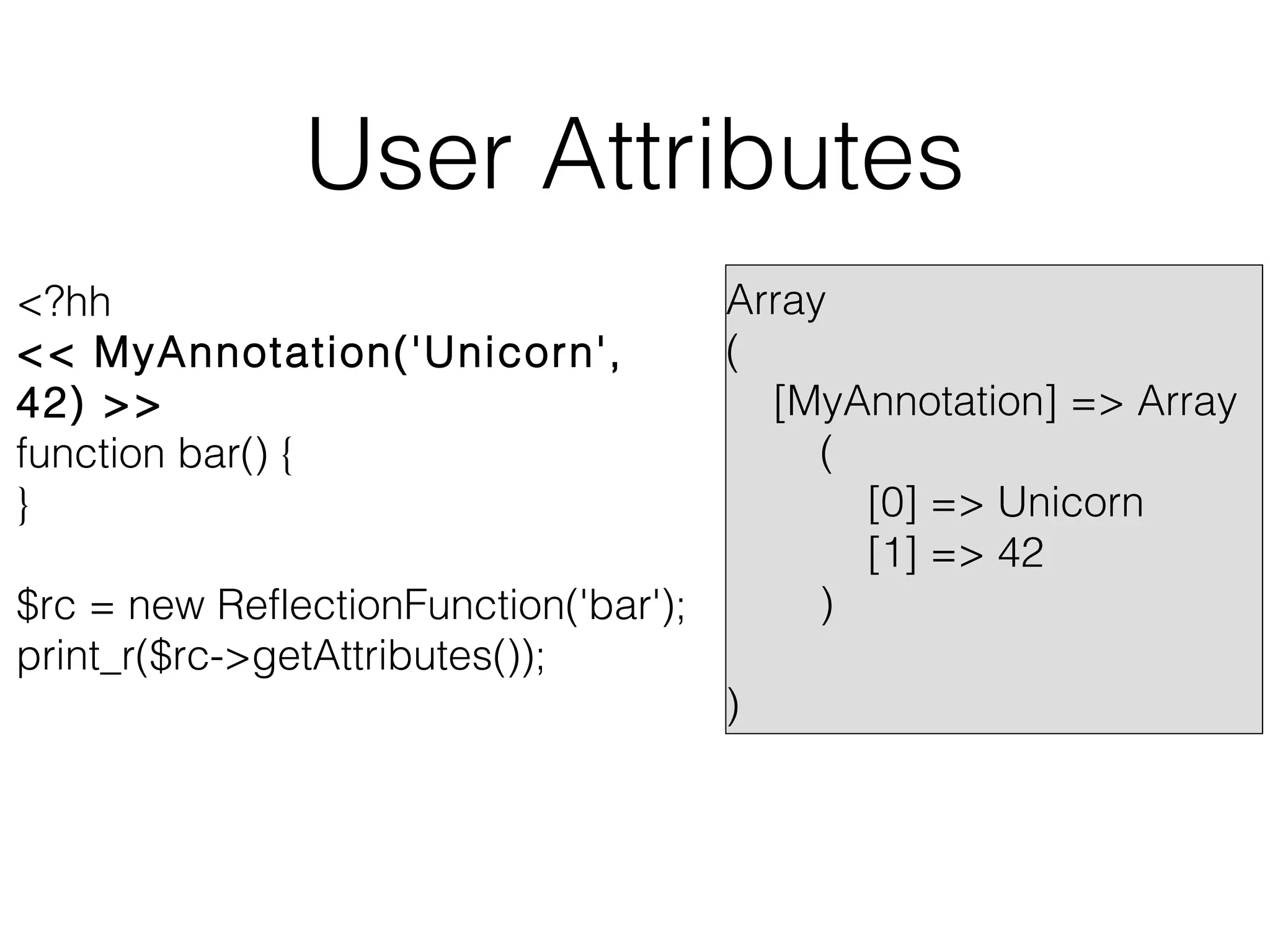 User Attributes

<?hh
<< MyAnnotation('Unicorn', 42) >>
function bar() {
}

$rc = new ReflectionFunction('bar');
print_r($rc->getAttributes());

Array
(
[MyAnnotation] => Array
(
[0] => Unicorn
[1] => 42
)

)